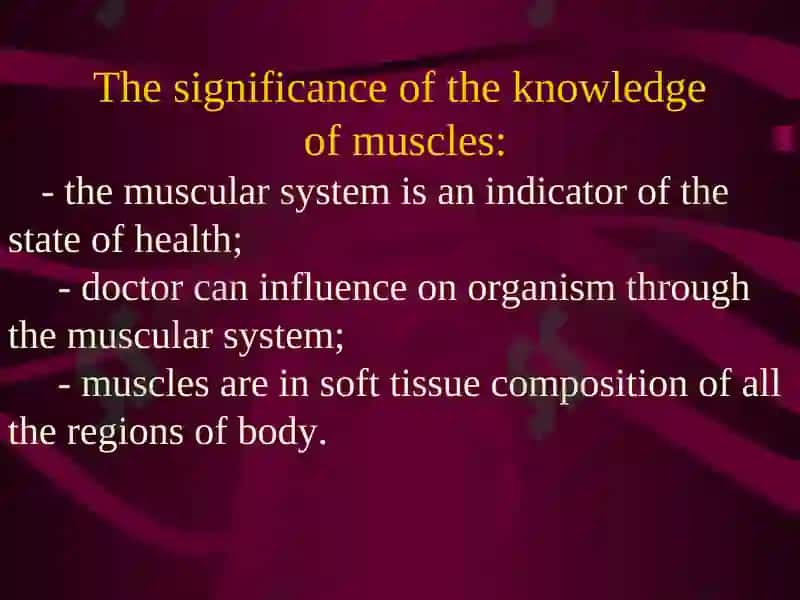 The significance of the knowledge of muscles:

- the muscular system is an indicator of the state of health;

- doctor can influence on organism through the muscular system;

- muscles are in soft tissue composition of all the regions of body.